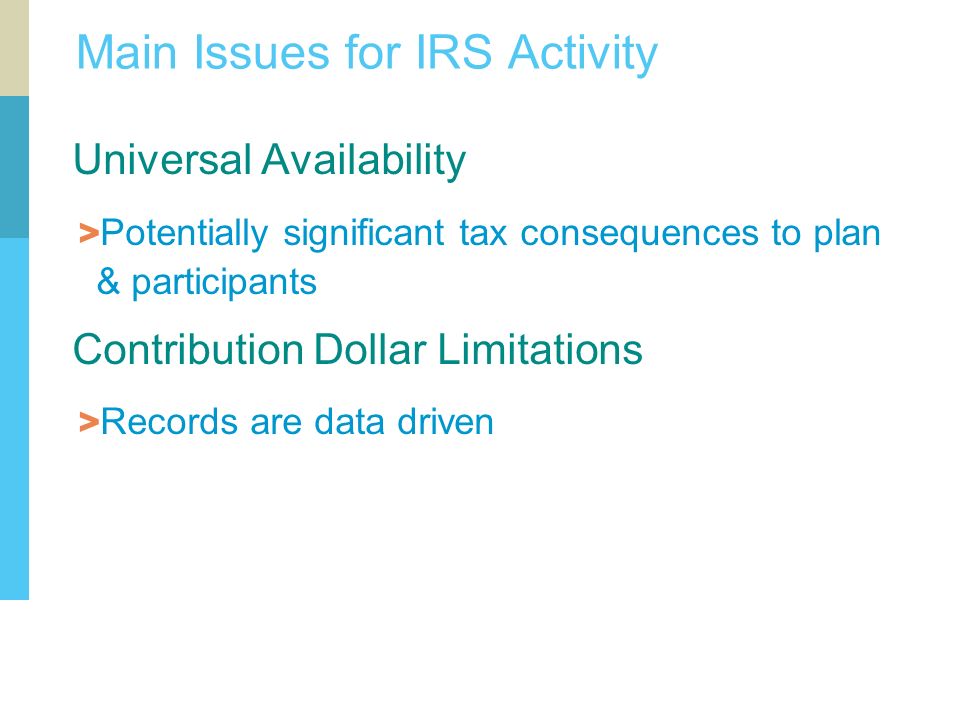 Main Issues for IRS Activity

Universal Availability

>Potentially significant tax consequences to plan & participants

Contribution Dollar Limitations

>Records are data driven